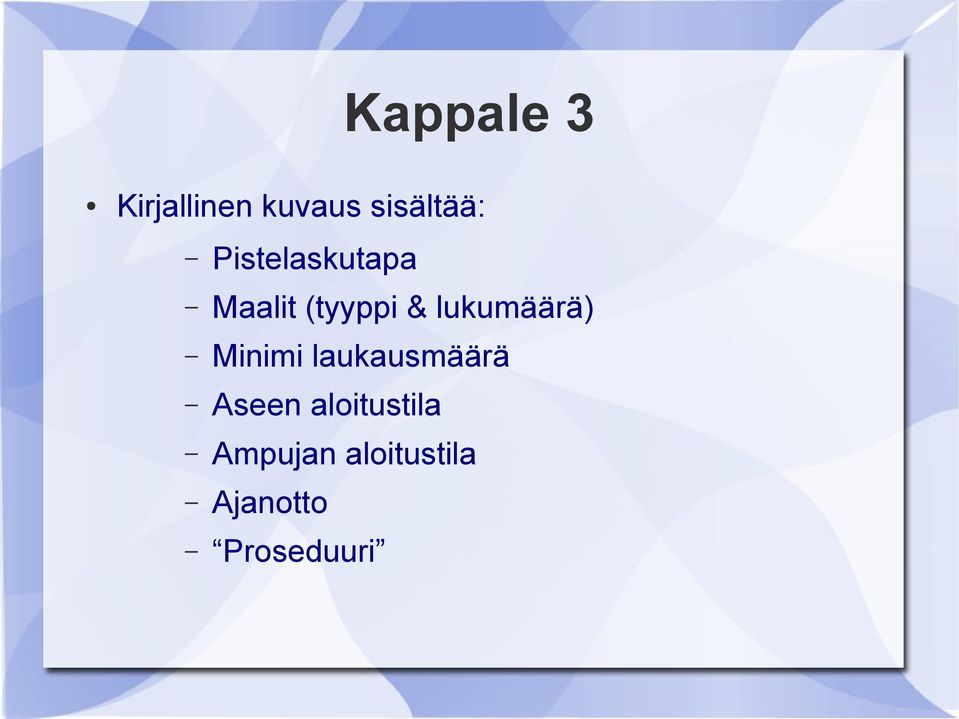 Kappale 3

• Kirjallinen kuvaus sisältää:
– Pistelaskutapa
– Maalit (tyyppi & lukumäärä)
– Minimi laukausmäärä
– Aseen aloitustila
– Ampujan aloitustila
– Ajanotto
– “Proseduuri”